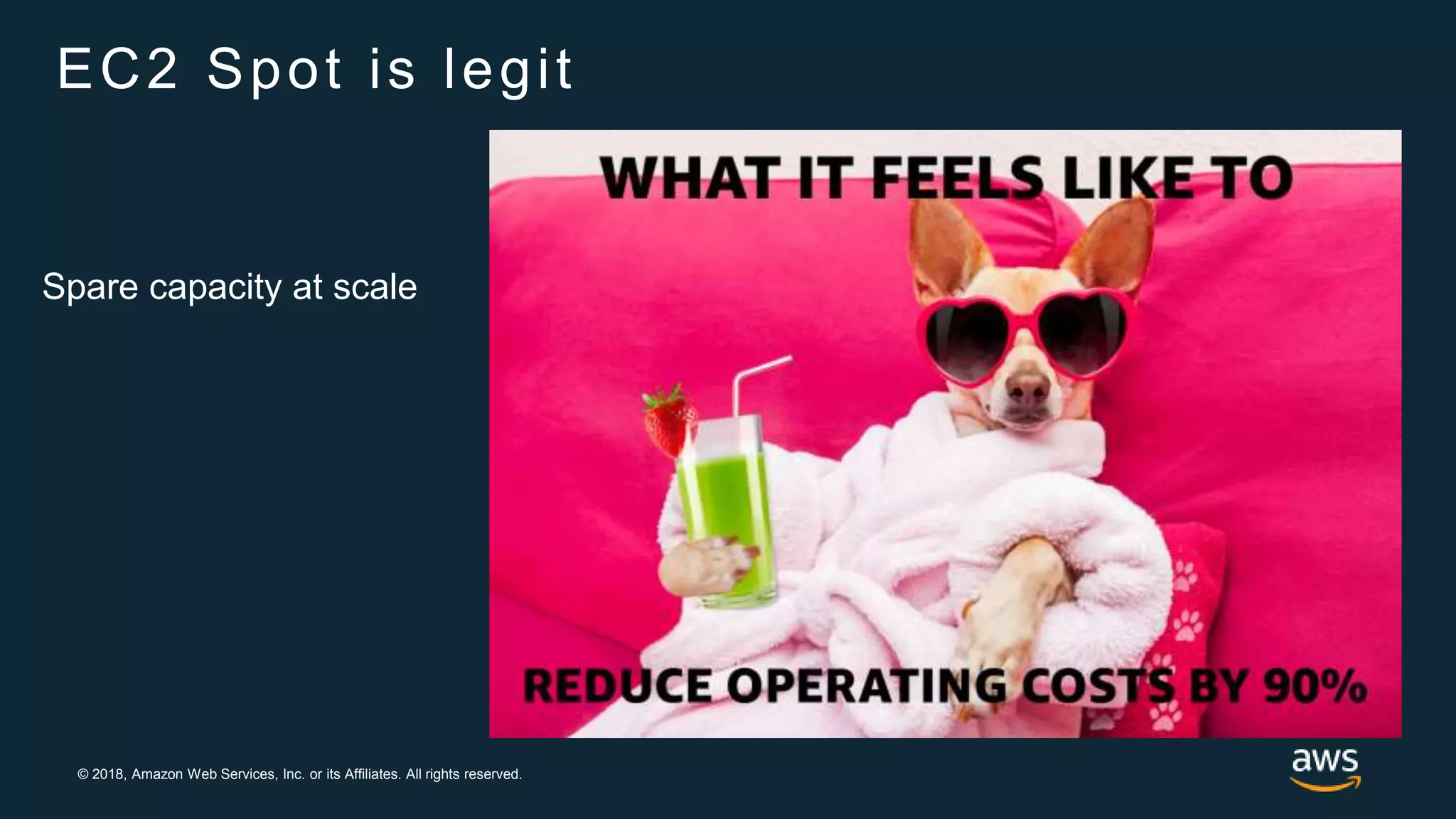 EC2 Spot is legit

Spare capacity at scale

WHAT IT FEELS LIKE TO

REDUCE OPERATING COSTS BY 90%

© 2018, Amazon Web Services, Inc. or its Affiliates. All rights reserved.

aws